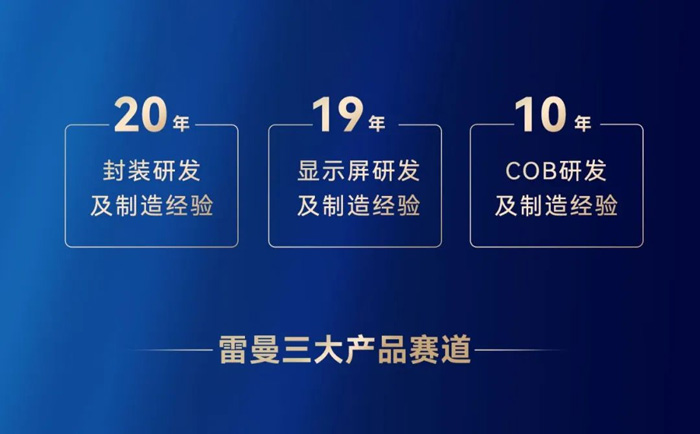 20年

封装研发
及制造经验

19年

显示屏研发
及制造经验

10年

COB研发
及制造经验

雷曼三大产品赛道